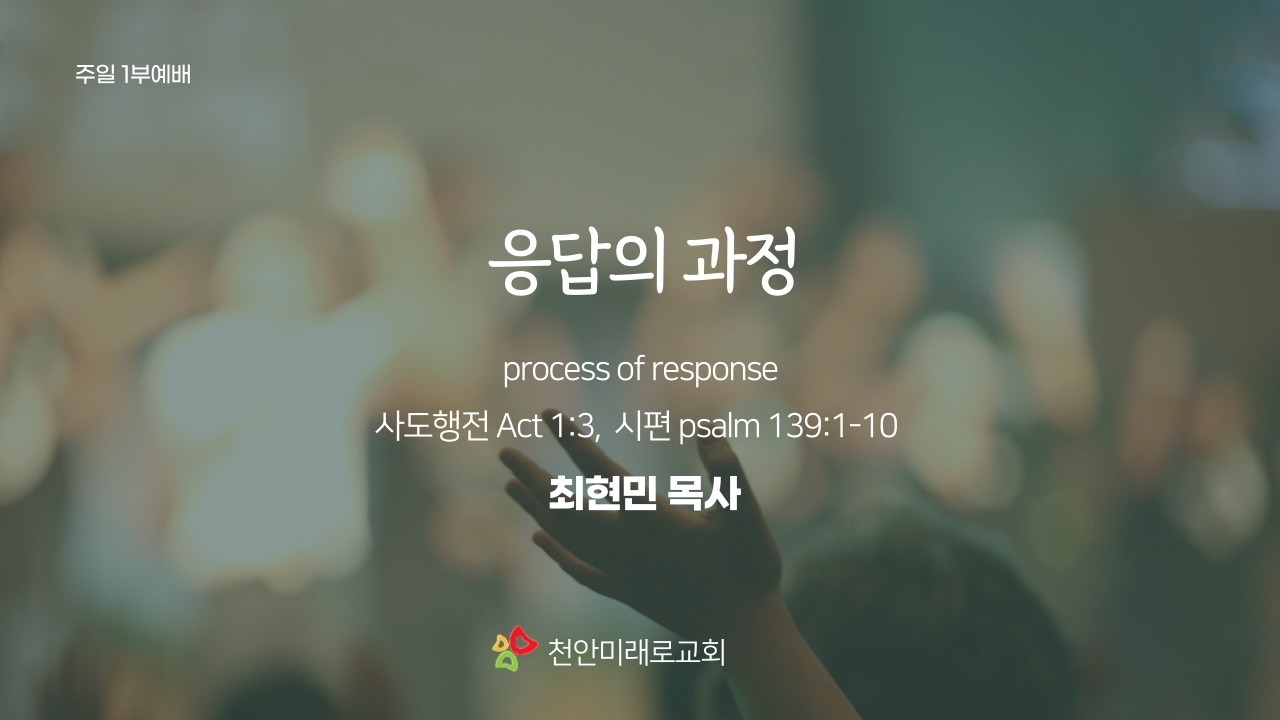 주일 1부예배

응답의 과정

process of response

사도행전 Act 1:3, 시편 psalm 139:1-10

최현민 목사

천안미래로교회